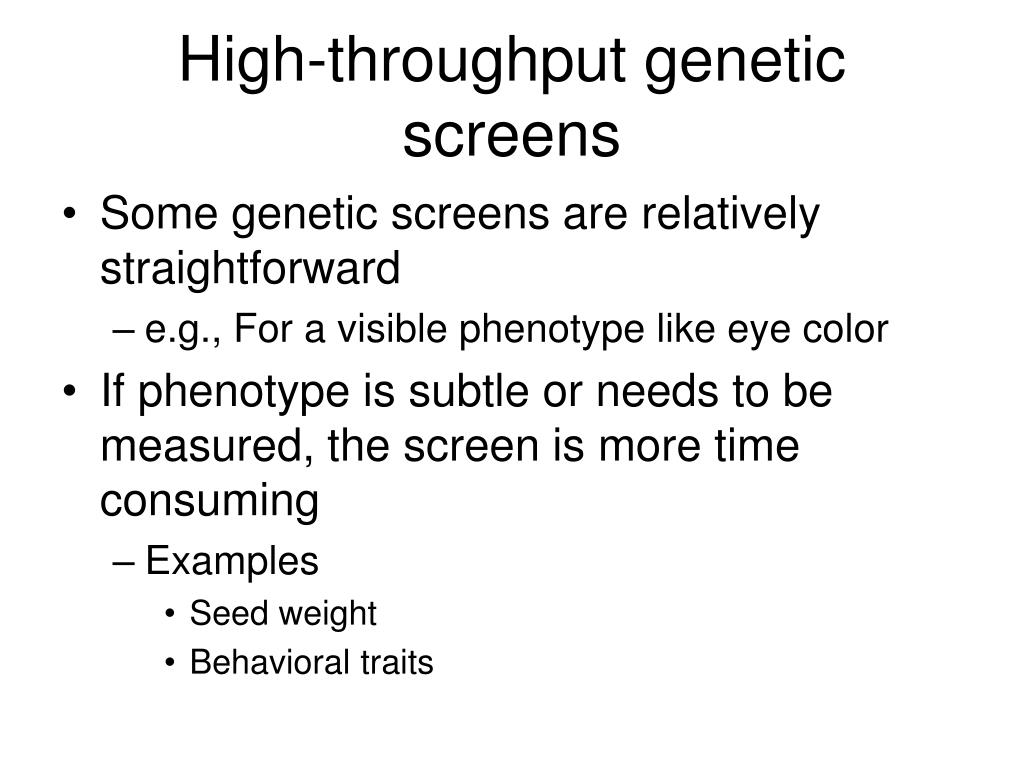 High-throughput genetic screens

• Some genetic screens are relatively straightforward
– e.g., For a visible phenotype like eye color
• If phenotype is subtle or needs to be measured, the screen is more time consuming
– Examples
• Seed weight
• Behavioral traits